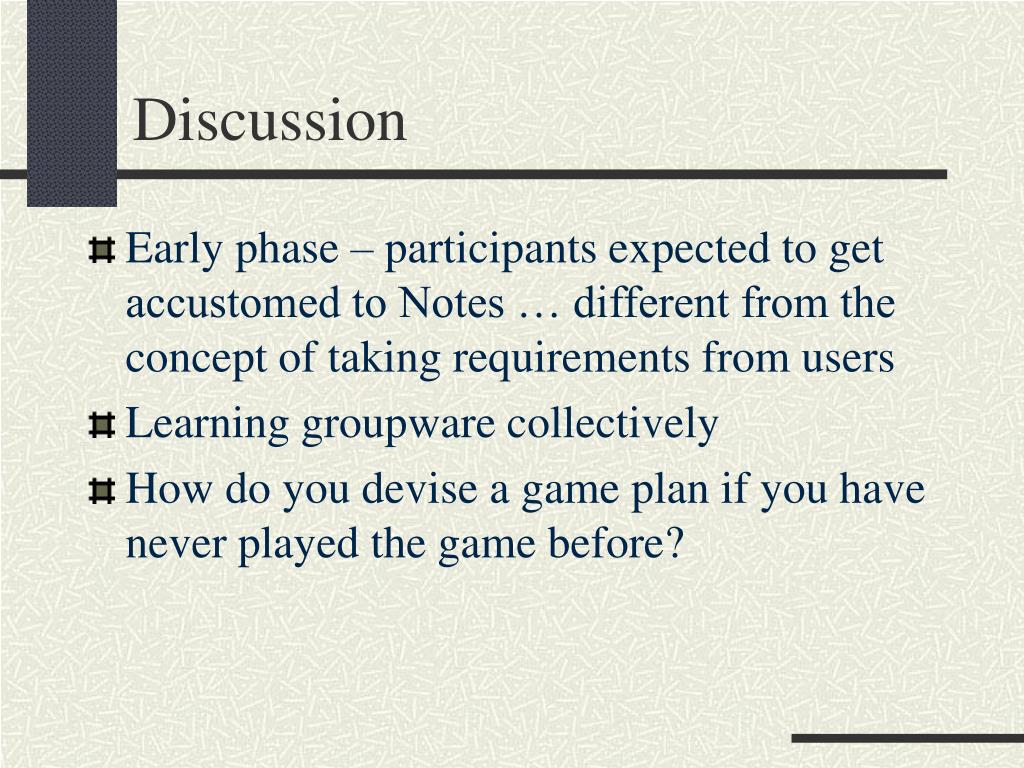 Discussion

Early phase – participants expected to get accustomed to Notes … different from the concept of taking requirements from users

Learning groupware collectively

How do you devise a game plan if you have never played the game before?